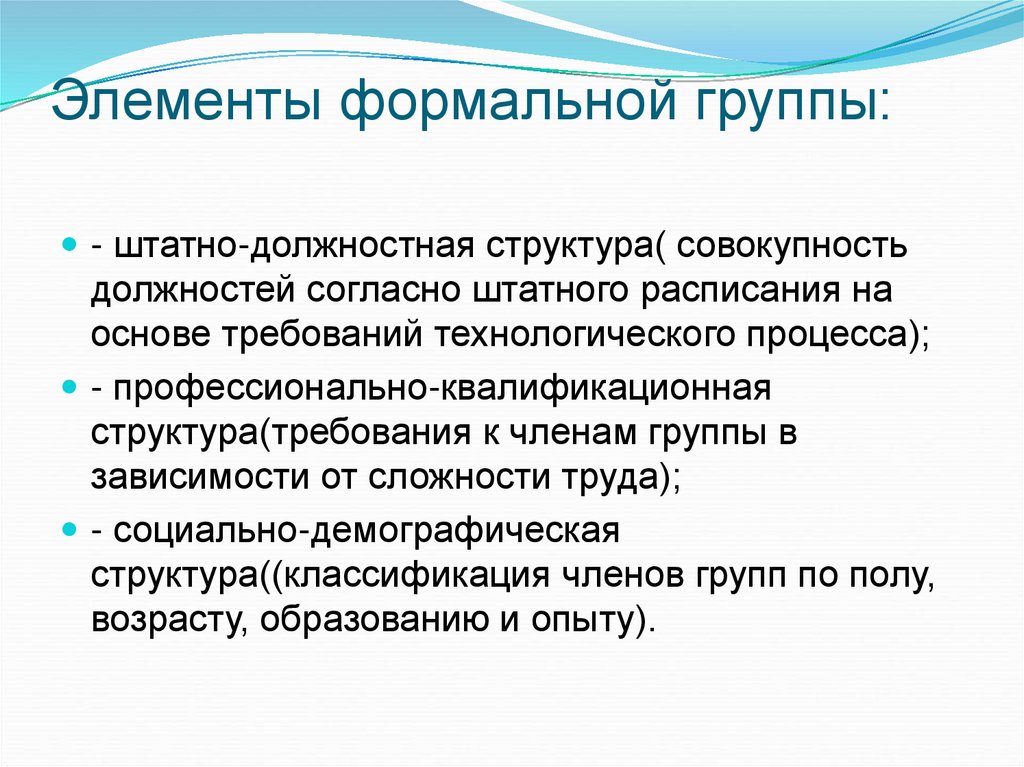 Элементы формальной группы:

- штатно-должностная структура( совокупность должностей согласно штатного расписания на основе требований технологического процесса);

- профессионально-квалификационная структура(требования к членам группы в зависимости от сложности труда);

- социально-демографическая структура((классификация членов групп по полу, возрасту, образованию и опыту).